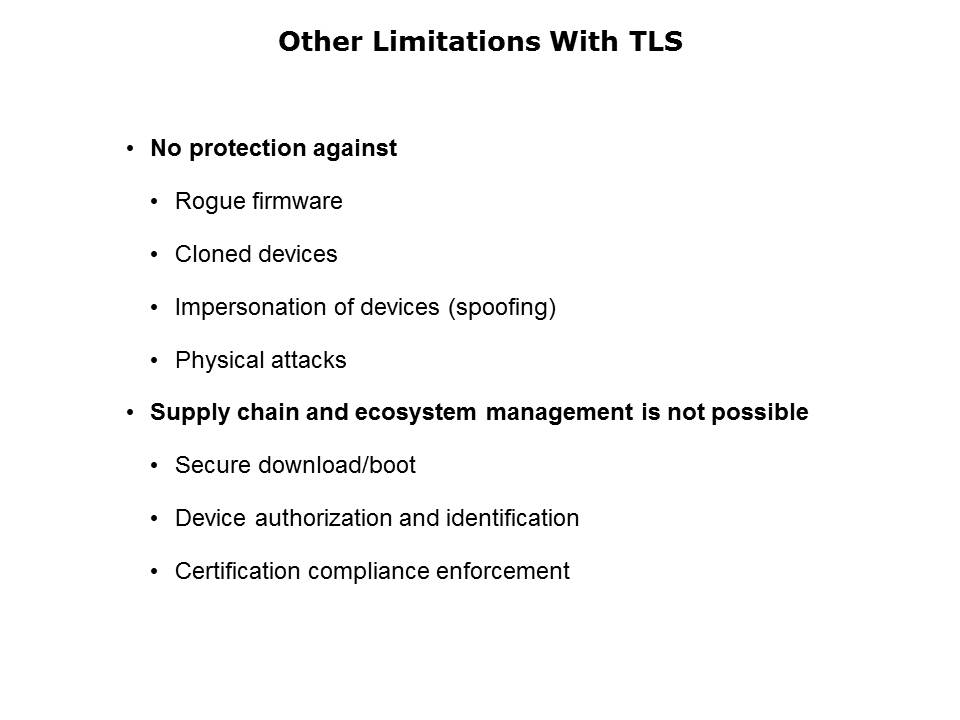 Other Limitations With TLS

• No protection against

• Rogue firmware

• Cloned devices

• Impersonation of devices (spoofing)

• Physical attacks

• Supply chain and ecosystem management is not possible

• Secure download/boot

• Device authorization and identification

• Certification compliance enforcement